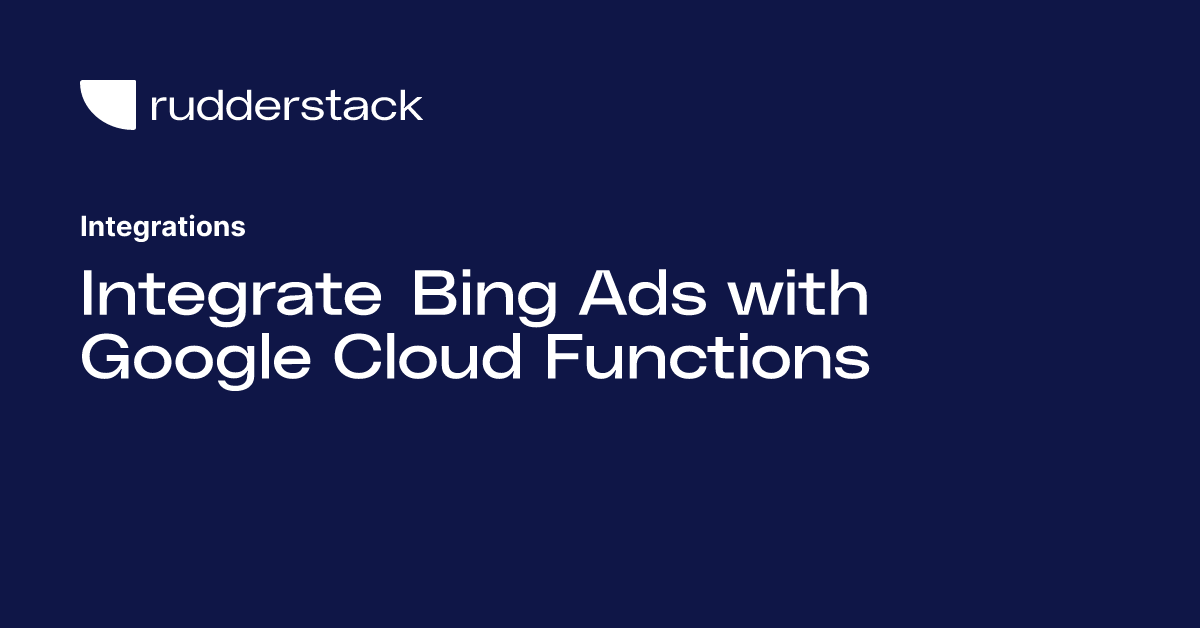 rudderstack

Integrations

Integrate Bing Ads with Google Cloud Functions